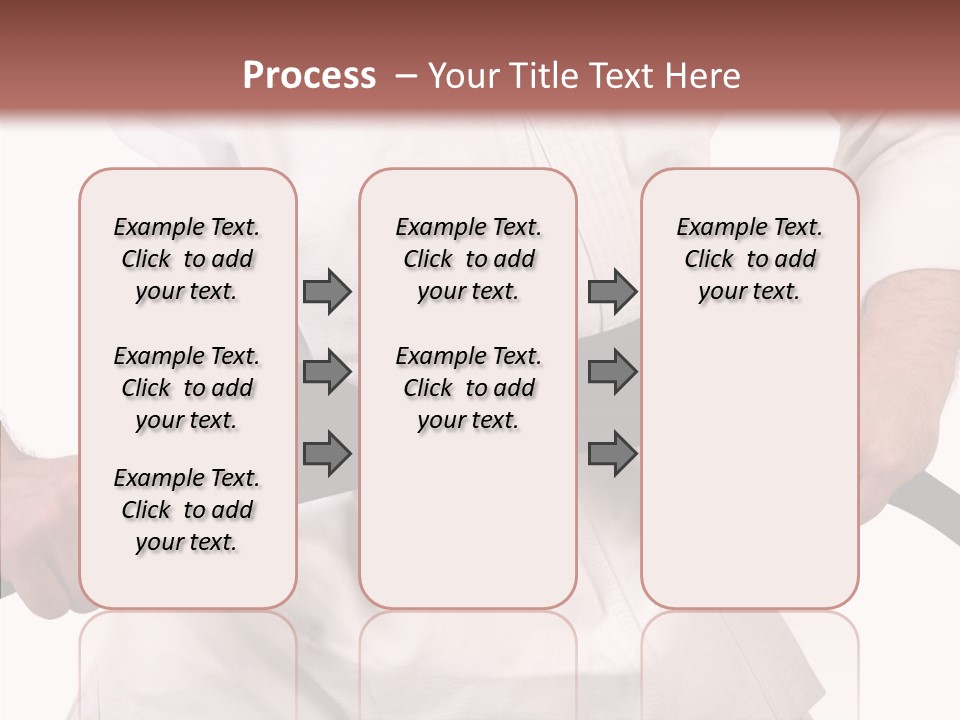 Process – Your Title Text Here

Example Text. Click to add your text.

Example Text. Click to add your text.

Example Text. Click to add your text.

Example Text. Click to add your text.

Example Text. Click to add your text.

Example Text. Click to add your text.